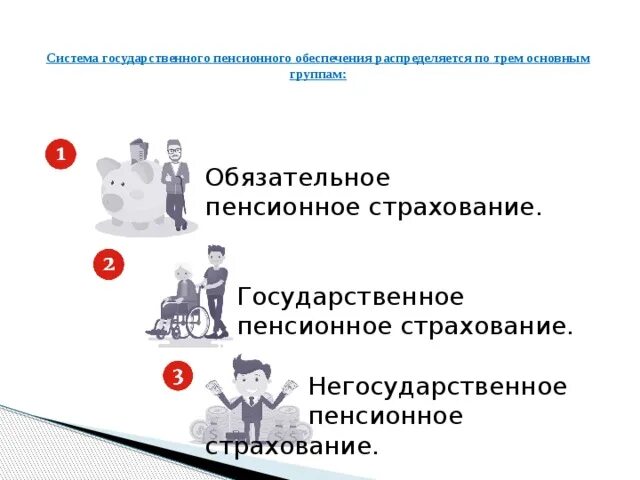 Система государственного пенсионного обеспечения распределяется по трем основным группам:

1

Обязательное пенсионное страхование.

2

Государственное пенсионное страхование.

3

Негосударственное пенсионное страхование.